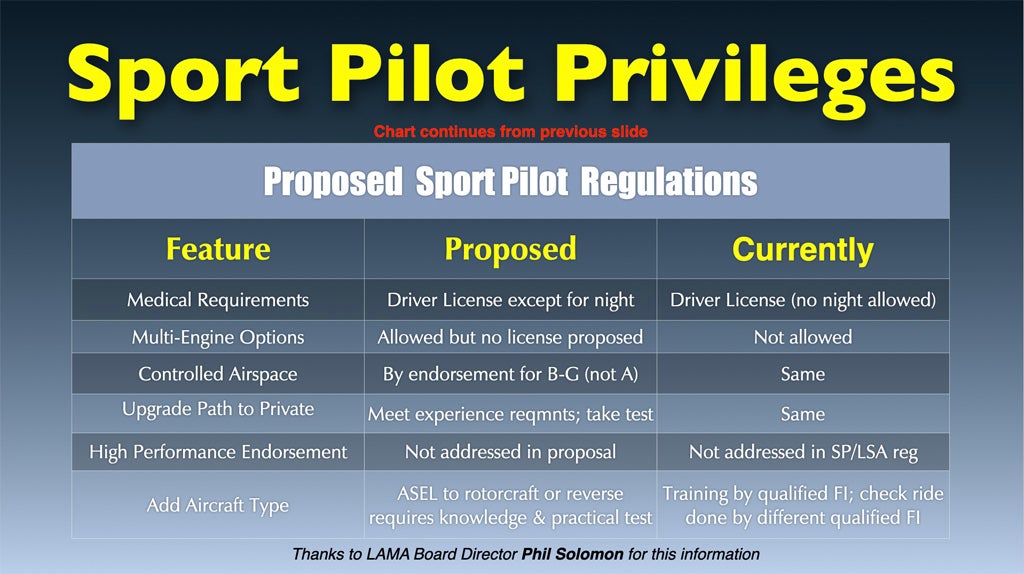 Sport Pilot Privileges

Chart continues from previous slide

Proposed Sport Pilot Regulations

| Feature | Proposed | Currently |
|---|---|---|
| Medical Requirements | Driver License except for night | Driver License (no night allowed) |
| Multi-Engine Options | Allowed but no license proposed | Not allowed |
| Controlled Airspace | By endorsement for B-G (not A) | Same |
| Upgrade Path to Private | Meet experience reqmnts; take test | Same |
| High Performance Endorsement | Not addressed in proposal | Not addressed in SP/LSA reg |
| Add Aircraft Type | ASEL to rotorcraft or reverse requires knowledge & practical test | Training by qualified FI; check ride done by different qualified FI |

Thanks to LAMA Board Director Phil Solomon for this information